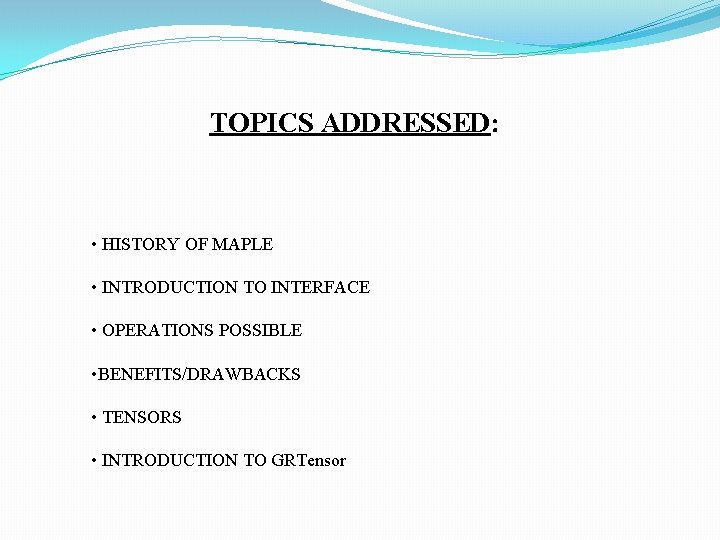 TOPICS ADDRESSED:

• HISTORY OF MAPLE

• INTRODUCTION TO INTERFACE

• OPERATIONS POSSIBLE

•BENEFITS/DRAWBACKS

• TENSORS

• INTRODUCTION TO GRTensor